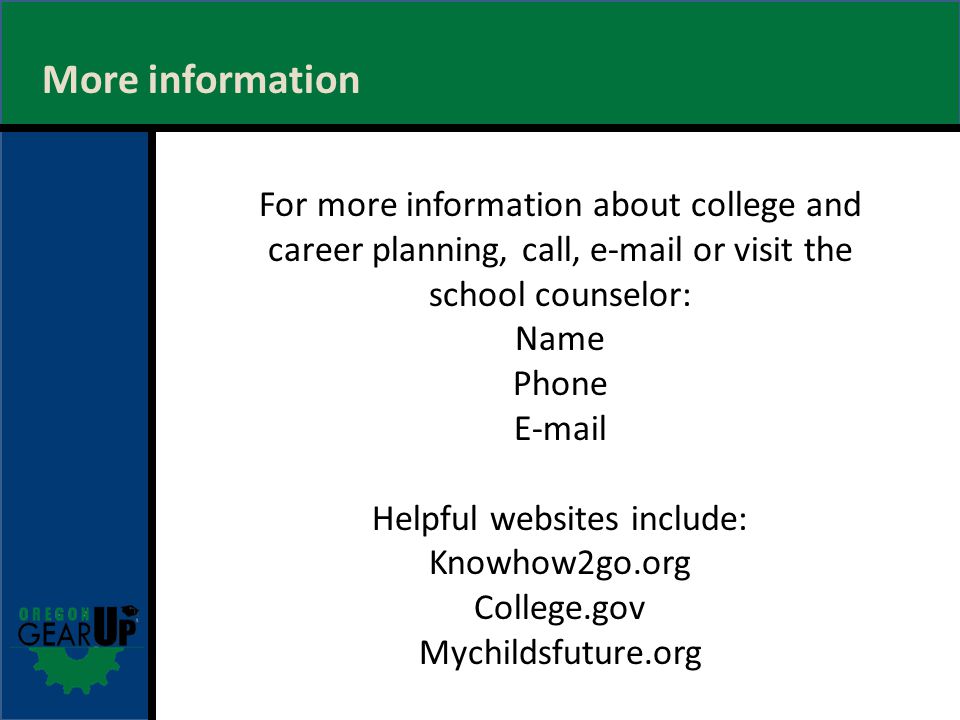 More information

For more information about college and career planning, call, e-mail or visit the school counselor:
Name
Phone
E-mail

Helpful websites include:
Knowhow2go.org
College.gov
Mychildsfuture.org

OREGON
GEAR UP